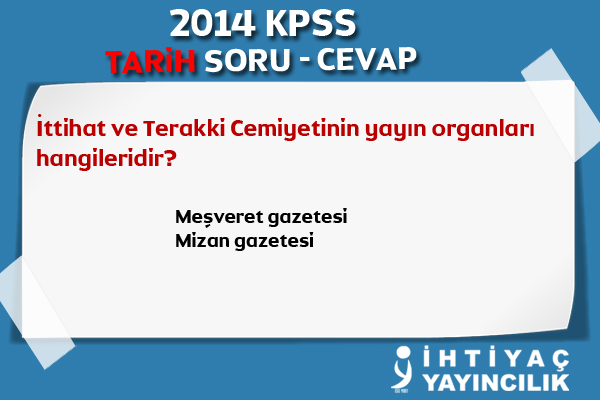 2014 KPSS
TARİH SORU - CEVAP

İttihat ve Terakki Cemiyetinin yayın organları hangileridir?

Meşveret gazetesi
Mizan gazetesi

İHTİYAÇ
YAYINCILIK